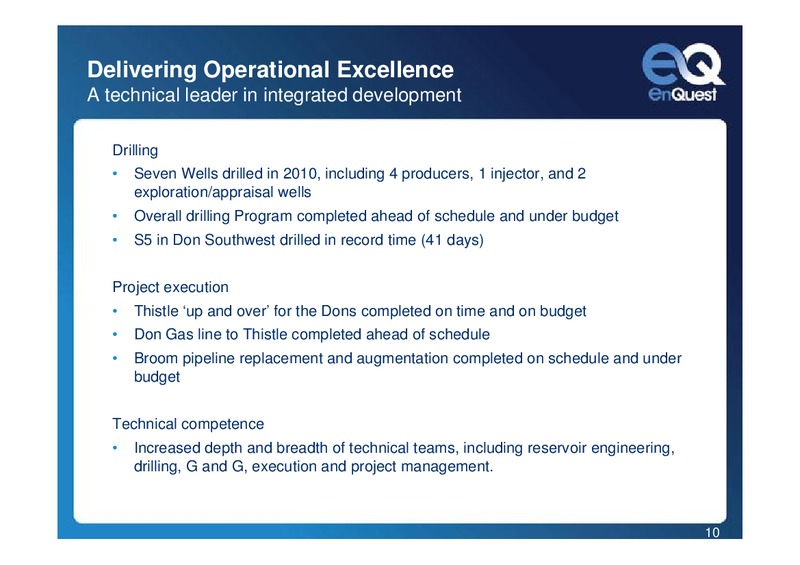 Delivering Operational Excellence
A technical leader in integrated development

eQ
EnQuest

Drilling
• Seven Wells drilled in 2010, including 4 producers, 1 injector, and 2 exploration/appraisal wells
• Overall drilling Program completed ahead of schedule and under budget
• S5 in Don Southwest drilled in record time (41 days)

Project execution
• Thistle ‘up and over’ for the Dons completed on time and on budget
• Don Gas line to Thistle completed ahead of schedule
• Broom pipeline replacement and augmentation completed on schedule and under budget

Technical competence
• Increased depth and breadth of technical teams, including reservoir engineering, drilling, G and G, execution and project management.

10